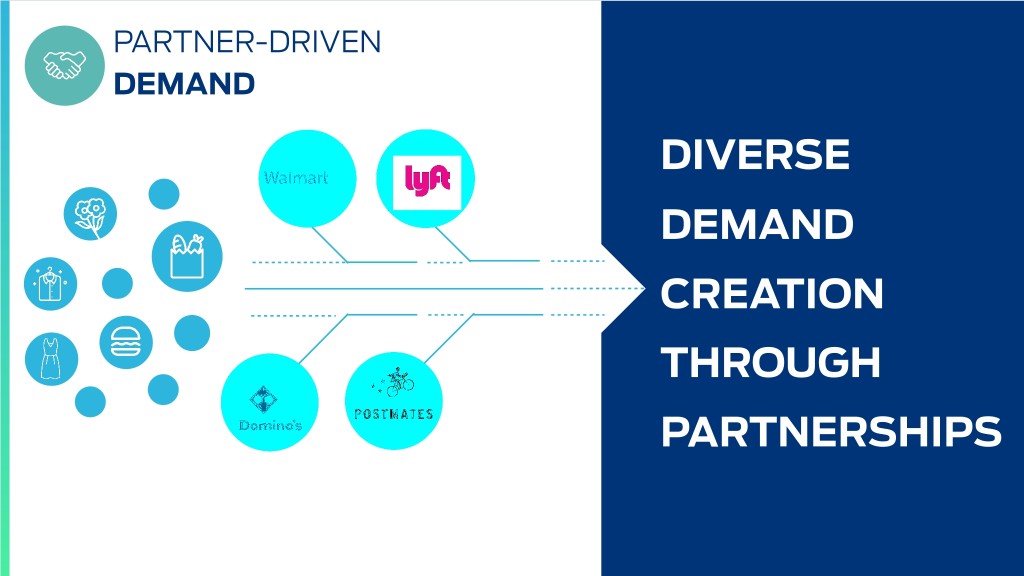 PARTNER-DRIVEN
DEMAND

Walmart

lyft

Domino's

POSTMATES

DIVERSE DEMAND CREATION THROUGH PARTNERSHIPS